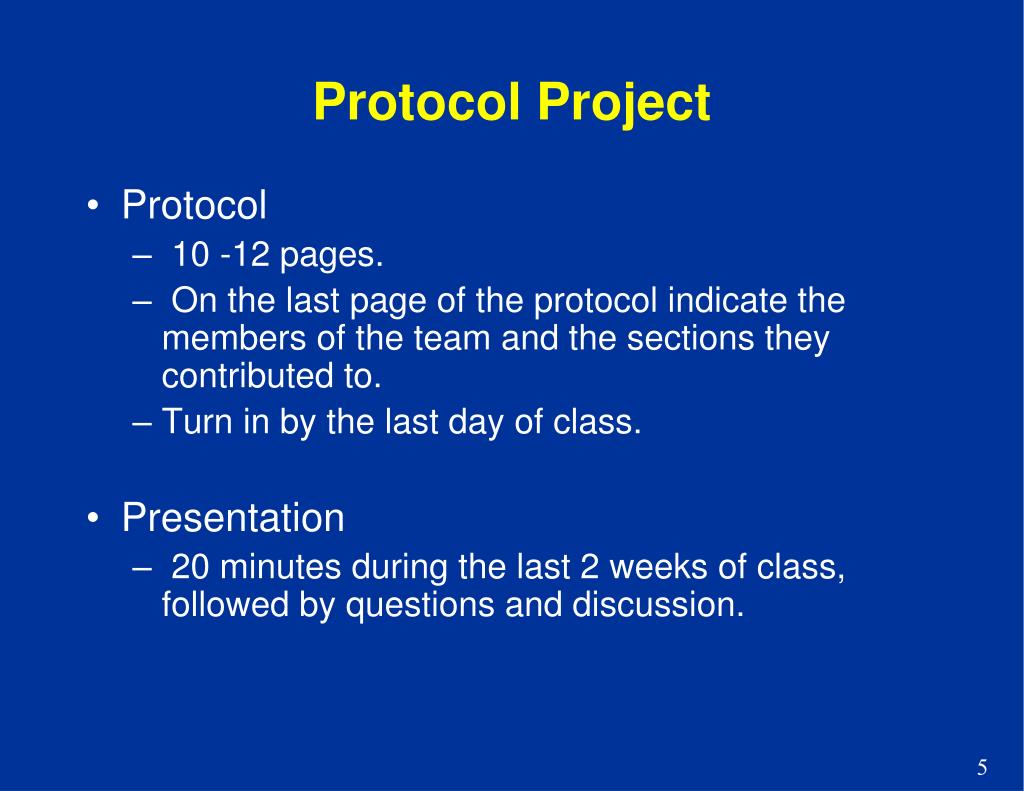 Protocol Project

• Protocol
– 10 -12 pages.
– On the last page of the protocol indicate the members of the team and the sections they contributed to.
– Turn in by the last day of class.

• Presentation
– 20 minutes during the last 2 weeks of class, followed by questions and discussion.

5